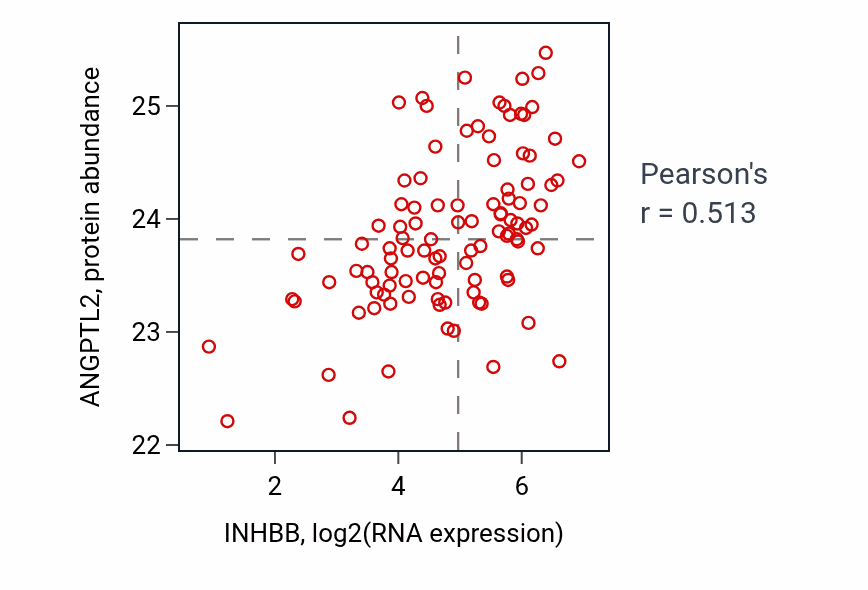 ANGPTL2, protein abundance

25
24
23
22

2
4
6

INHBB, log2(RNA expression)

Pearson's
r = 0.513